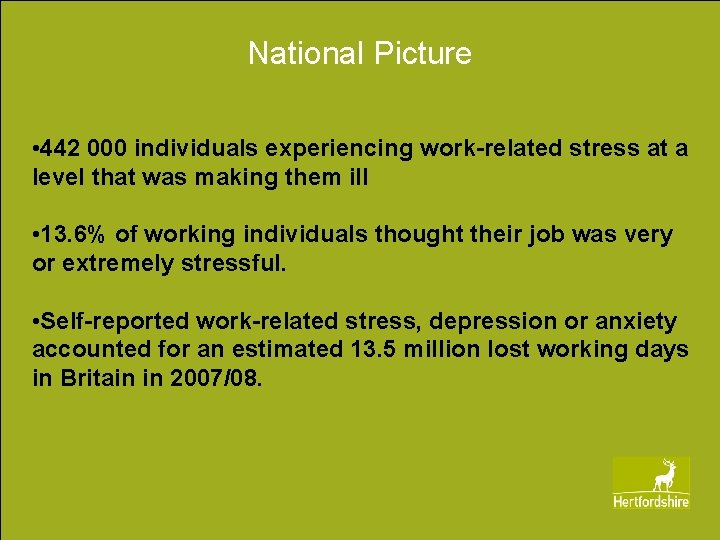 National Picture

•442 000 individuals experiencing work-related stress at a level that was making them ill

•13.6% of working individuals thought their job was very or extremely stressful.

•Self-reported work-related stress, depression or anxiety accounted for an estimated 13.5 million lost working days in Britain in 2007/08.

Hertfordshire